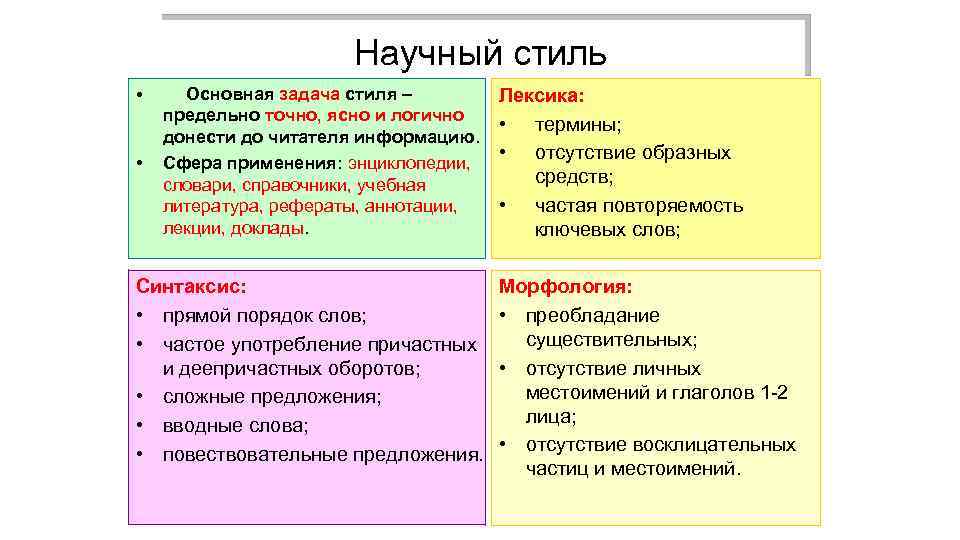 Научный стиль

• Основная задача стиля – предельно точно, ясно и логично донести до читателя информацию.
• Сфера применения: энциклопедии, словари, справочники, учебная литература, рефераты, аннотации, лекции, доклады.

Лексика:
• термины;
• отсутствие образных средств;
• частая повторяемость ключевых слов;

Синтаксис:
• прямой порядок слов;
• частое употребление причастных и деепричастных оборотов;
• сложные предложения;
• вводные слова;
• повествовательные предложения.

Морфология:
• преобладание существительных;
• отсутствие личных местоимений и глаголов 1-2 лица;
• отсутствие восклицательных частиц и местоимений.